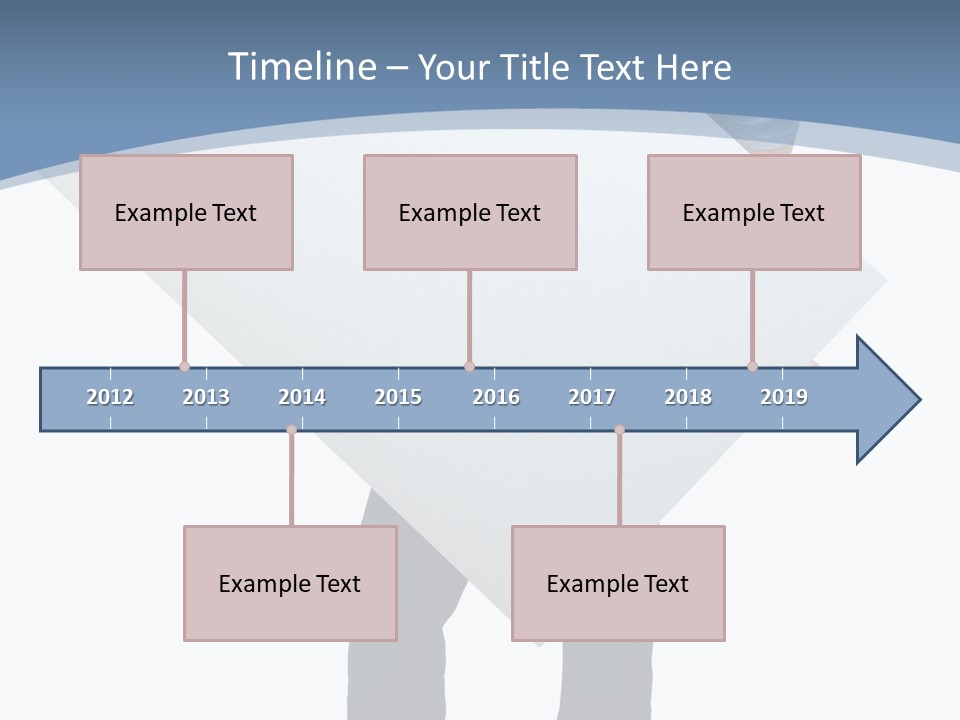 Timeline – Your Title Text Here

Example Text

Example Text

Example Text

2012 2013 2014 2015 2016 2017 2018 2019

Example Text

Example Text